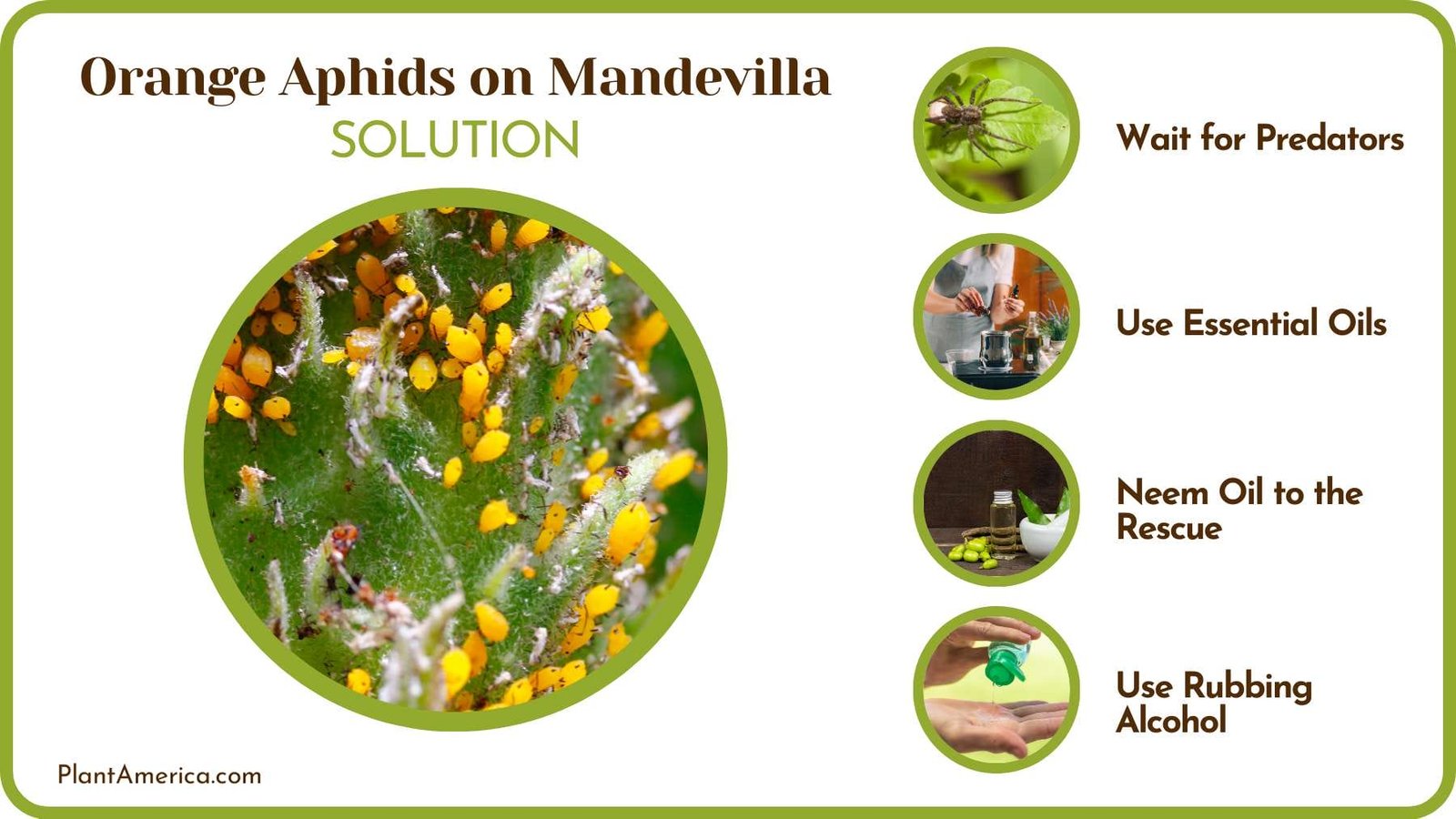 Orange Aphids on Mandevilla
SOLUTION

Wait for Predators

Use Essential Oils

Neem Oil to the Rescue

Use Rubbing Alcohol

PlantAmerica.com